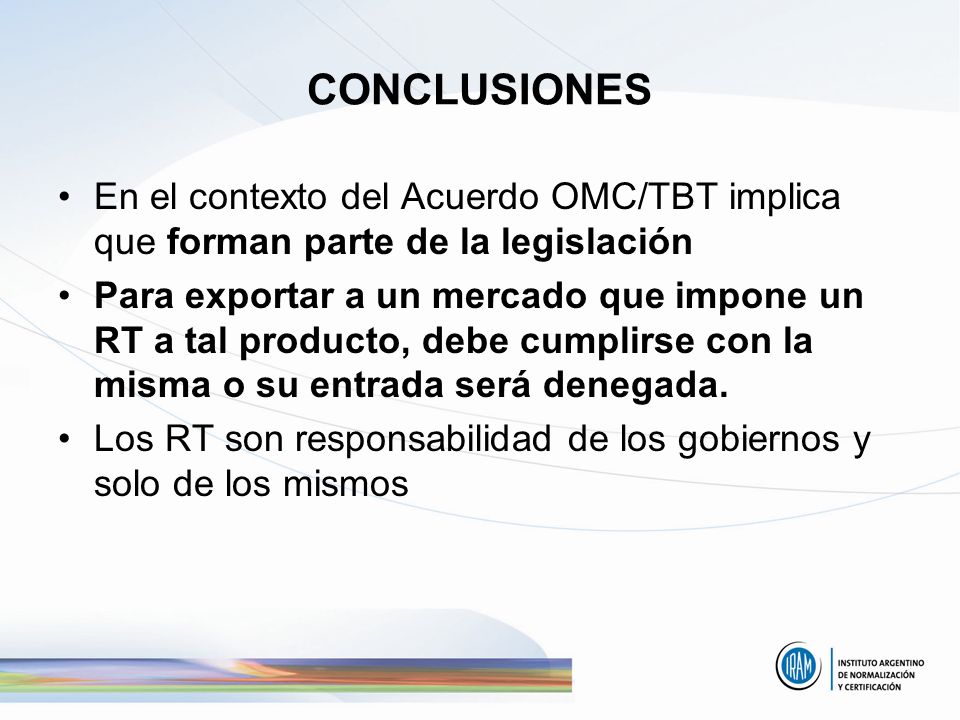 CONCLUSIONES

• En el contexto del Acuerdo OMC/TBT implica que forman parte de la legislación

• Para exportar a un mercado que impone un RT a tal producto, debe cumplirse con la misma o su entrada será denegada.

• Los RT son responsabilidad de los gobiernos y solo de los mismos

IRAM

INSTITUTO ARGENTINO DE NORMALIZACIÓN Y CERTIFICACIÓN